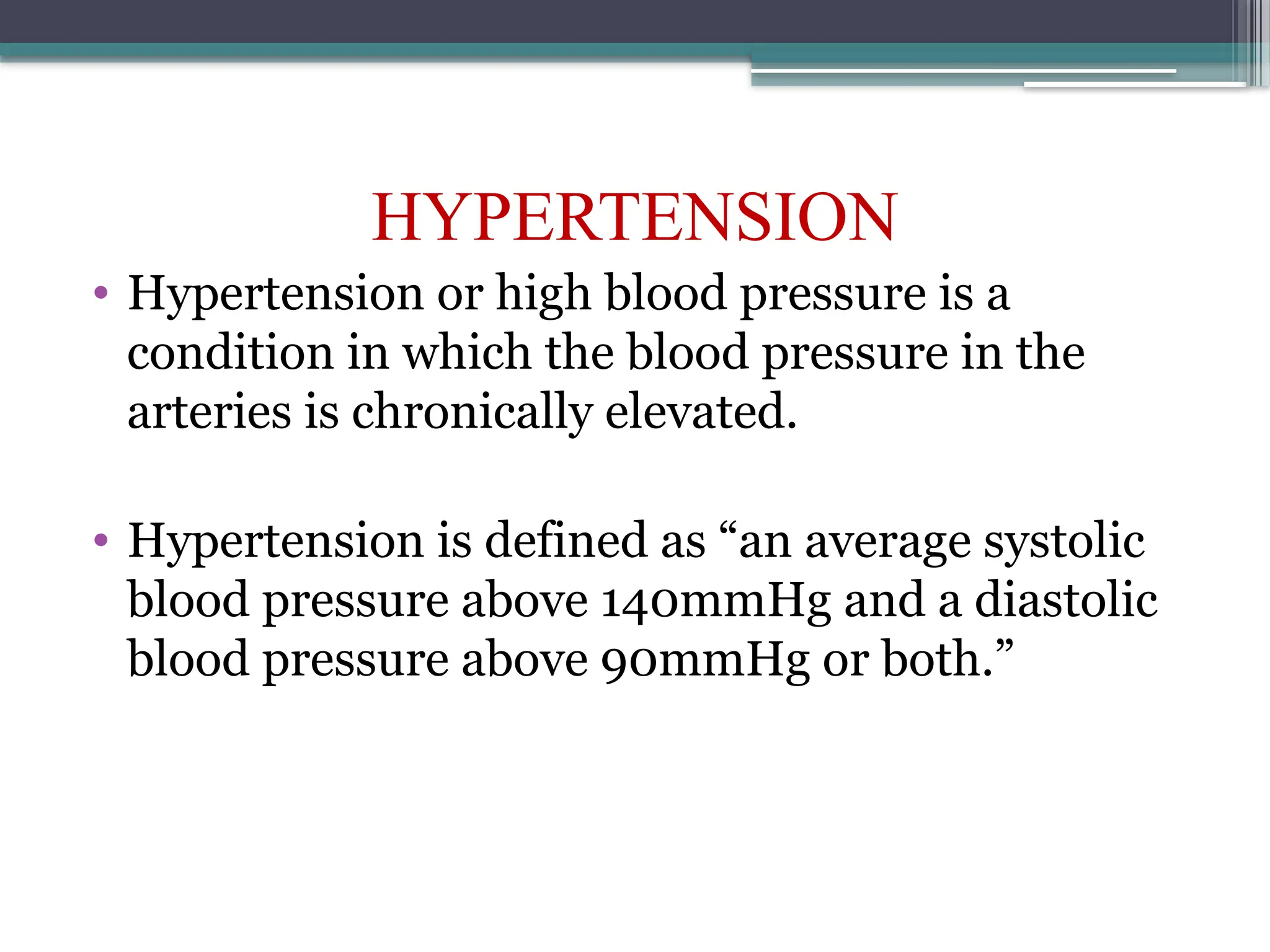 HYPERTENSION

• Hypertension or high blood pressure is a condition in which the blood pressure in the arteries is chronically elevated.

• Hypertension is defined as “an average systolic blood pressure above 140mmHg and a diastolic blood pressure above 90mmHg or both.”